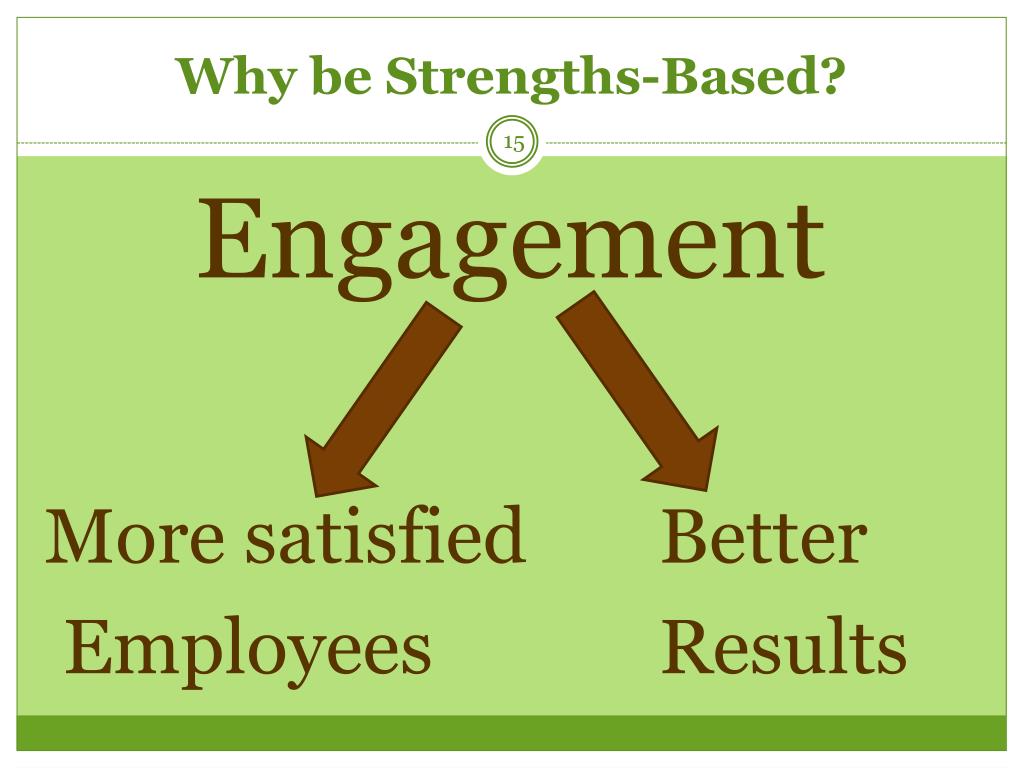 Why be Strengths-Based?

15

Engagement

More satisfied Employees

Better Results